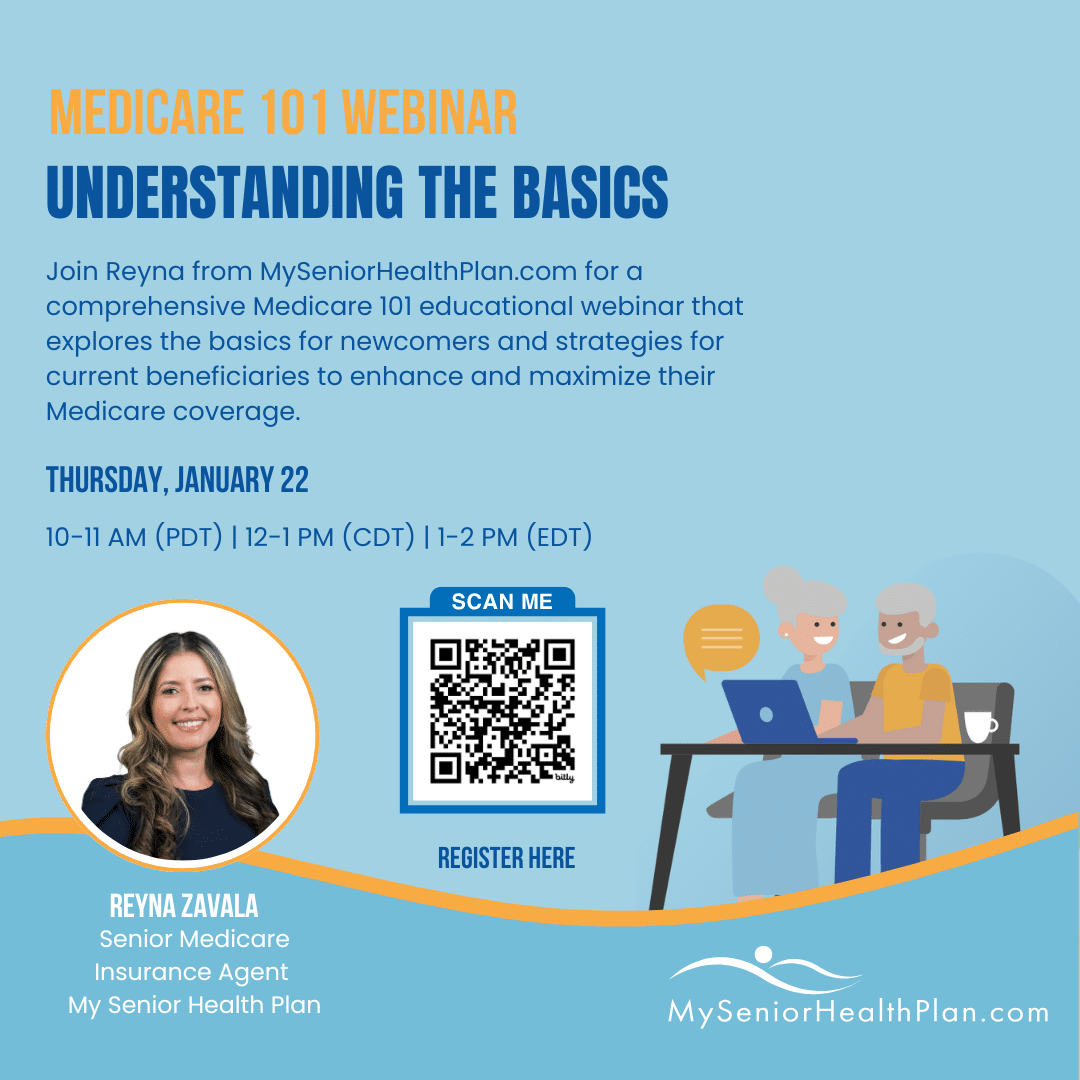 MEDICARE 101 WEBINAR
UNDERSTANDING THE BASICS

Join Reyna from MySeniorHealthPlan.com for a comprehensive Medicare 101 educational webinar that explores the basics for newcomers and strategies for current beneficiaries to enhance and maximize their Medicare coverage.

THURSDAY, JANUARY 22

10-11 AM (PDT) | 12-1 PM (CDT) | 1-2 PM (EDT)

SCAN ME

bitly

REGISTER HERE

REYNA ZAVALA
Senior Medicare Insurance Agent
My Senior Health Plan

MySeniorHealthPlan.com